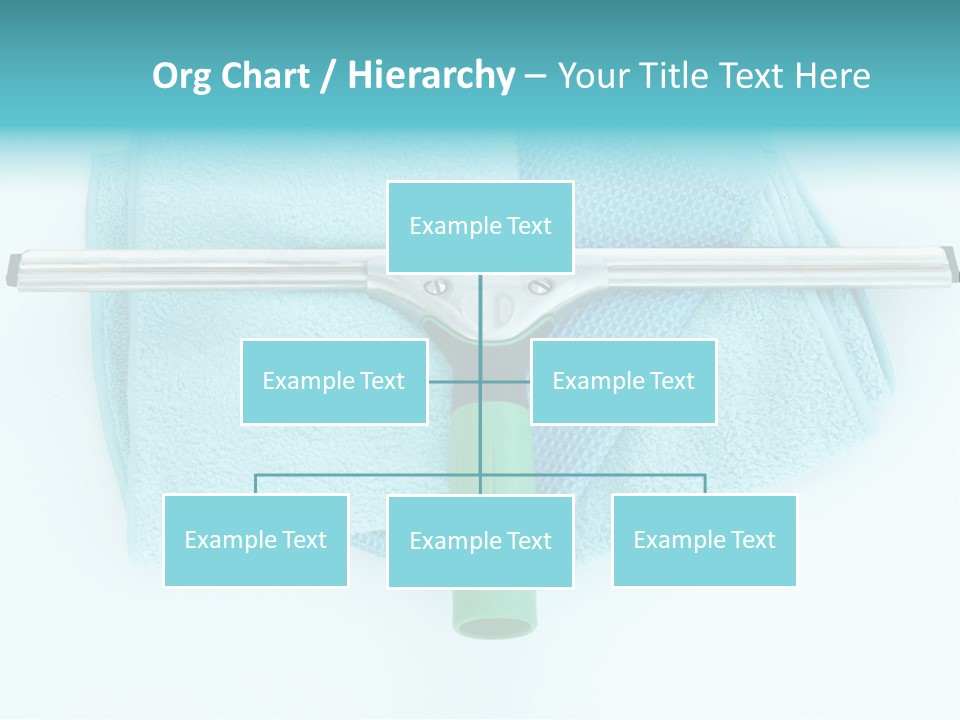 Org Chart / Hierarchy – Your Title Text Here

Example Text

Example Text

Example Text

Example Text

Example Text

Example Text